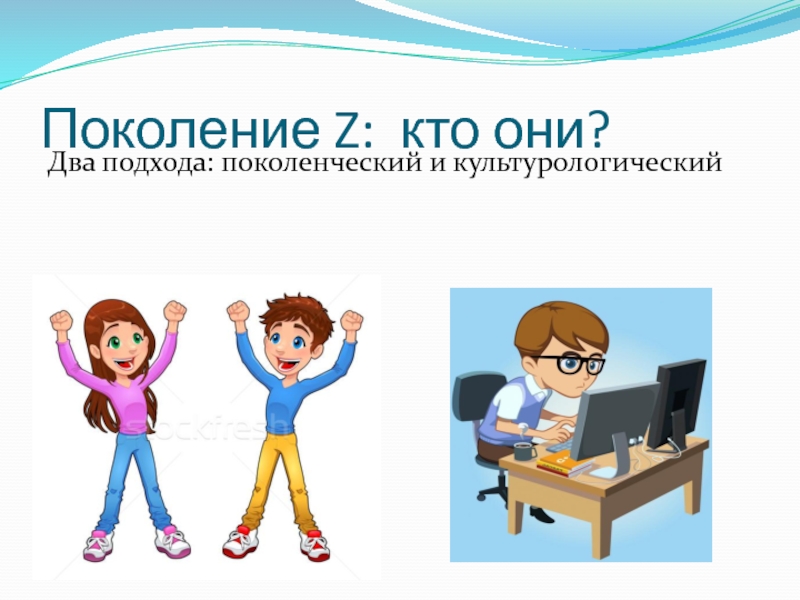 Поколение Z: кто они?
Два подхода: поколенческий и культурологический

stockfresh